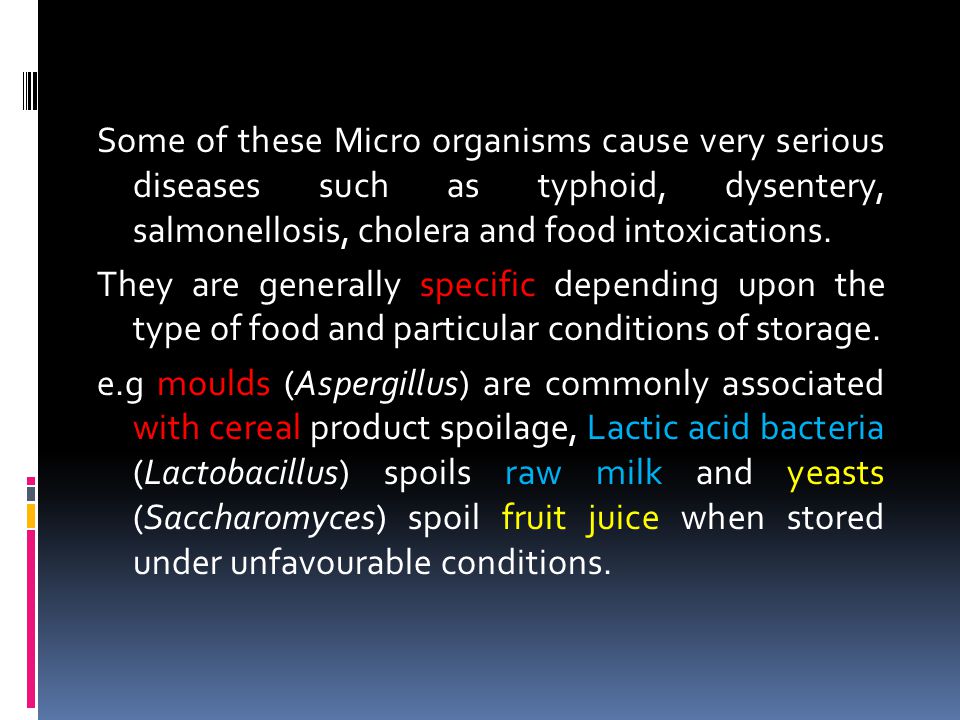 Some of these Micro organisms cause very serious diseases such as typhoid, dysentery, salmonellosis, cholera and food intoxications.

They are generally specific depending upon the type of food and particular conditions of storage.

e.g moulds (Aspergillus) are commonly associated with cereal product spoilage, Lactic acid bacteria (Lactobacillus) spoils raw milk and yeasts (Saccharomyces) spoil fruit juice when stored under unfavourable conditions.